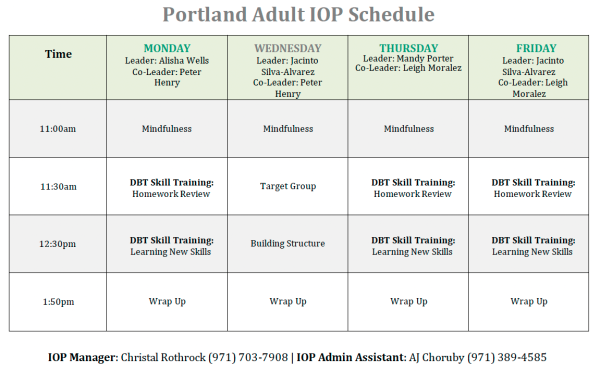 Portland Adult IOP Schedule

| Time | MONDAY Leader: Alisha Wells Co-Leader: Peter Henry | WEDNESDAY Leader: Jacinto Silva-Alvarez Co-Leader: Peter Henry | THURSDAY Leader: Mandy Porter Co-Leader: Leigh Moralez | FRIDAY Leader: Jacinto Silva-Alvarez Co-Leader: Leigh Moralez |
|---|---|---|---|---|
| 11:00am | Mindfulness | Mindfulness | Mindfulness | Mindfulness |
| 11:30am | DBT Skill Training: Homework Review | Target Group | DBT Skill Training: Homework Review | DBT Skill Training: Homework Review |
| 12:30pm | DBT Skill Training: Learning New Skills | Building Structure | DBT Skill Training: Learning New Skills | DBT Skill Training: Learning New Skills |
| 1:50pm | Wrap Up | Wrap Up | Wrap Up | Wrap Up |

IOP Manager: Christal Rothrock (971) 703-7908 | IOP Admin Assistant: AJ Choruby (971) 389-4585